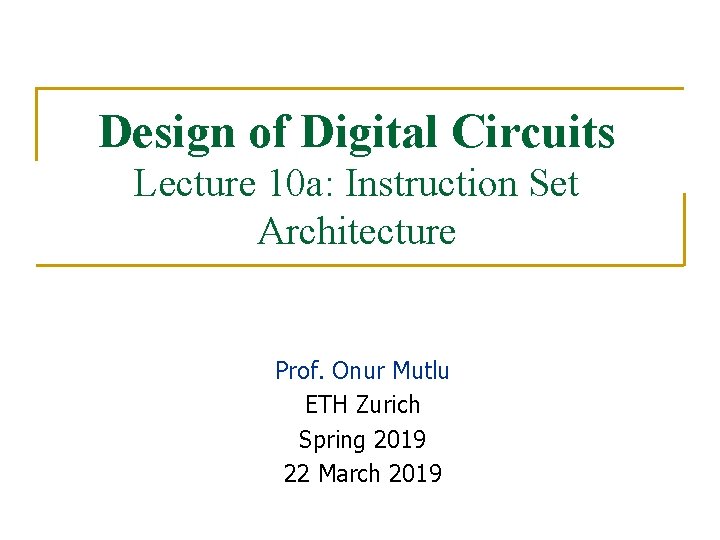 Design of Digital Circuits
Lecture 10a: Instruction Set Architecture

Prof. Onur Mutlu
ETH Zurich
Spring 2019
22 March 2019